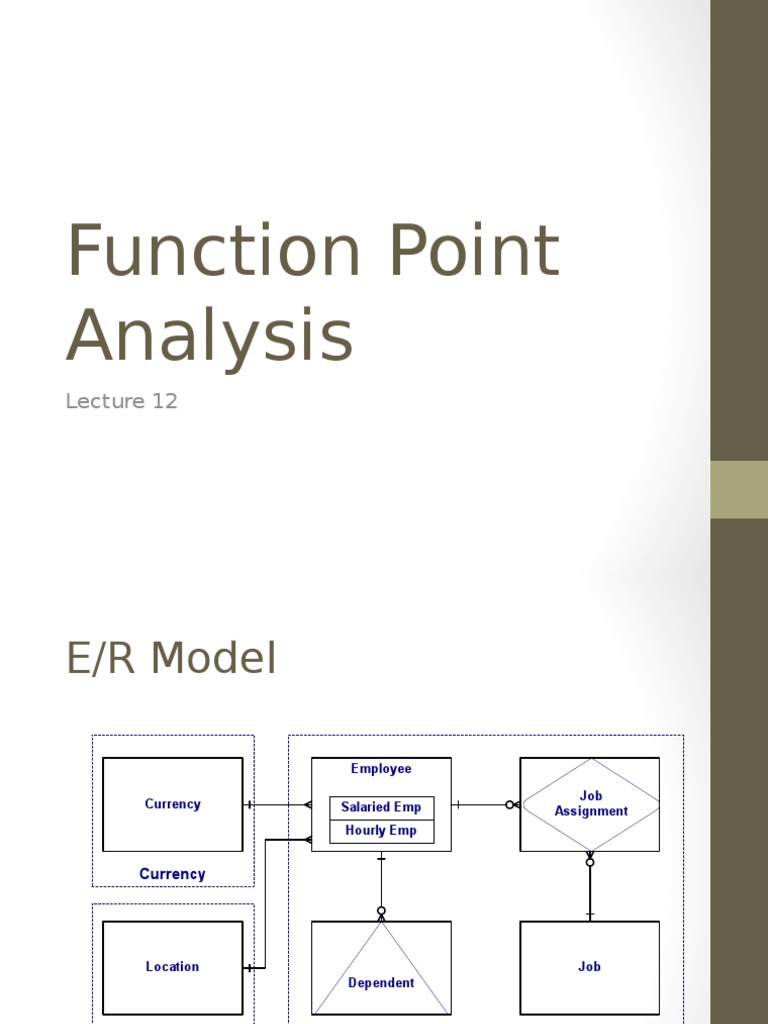 Function Point Analysis

Lecture 12

E/R Model

Currency

Currency

Employee

Salaried Emp

Hourly Emp

Job Assignment

Location

Dependent

Job